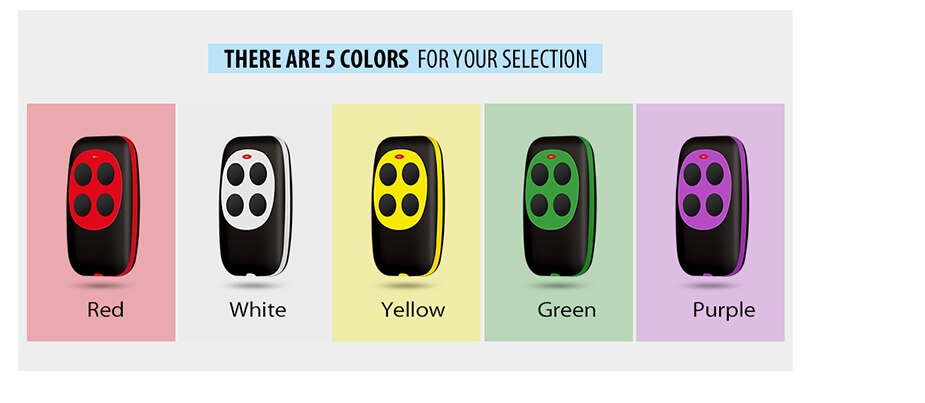 THERE ARE 5 COLORS FOR YOUR SELECTION

Red

White

Yellow

Green

Purple